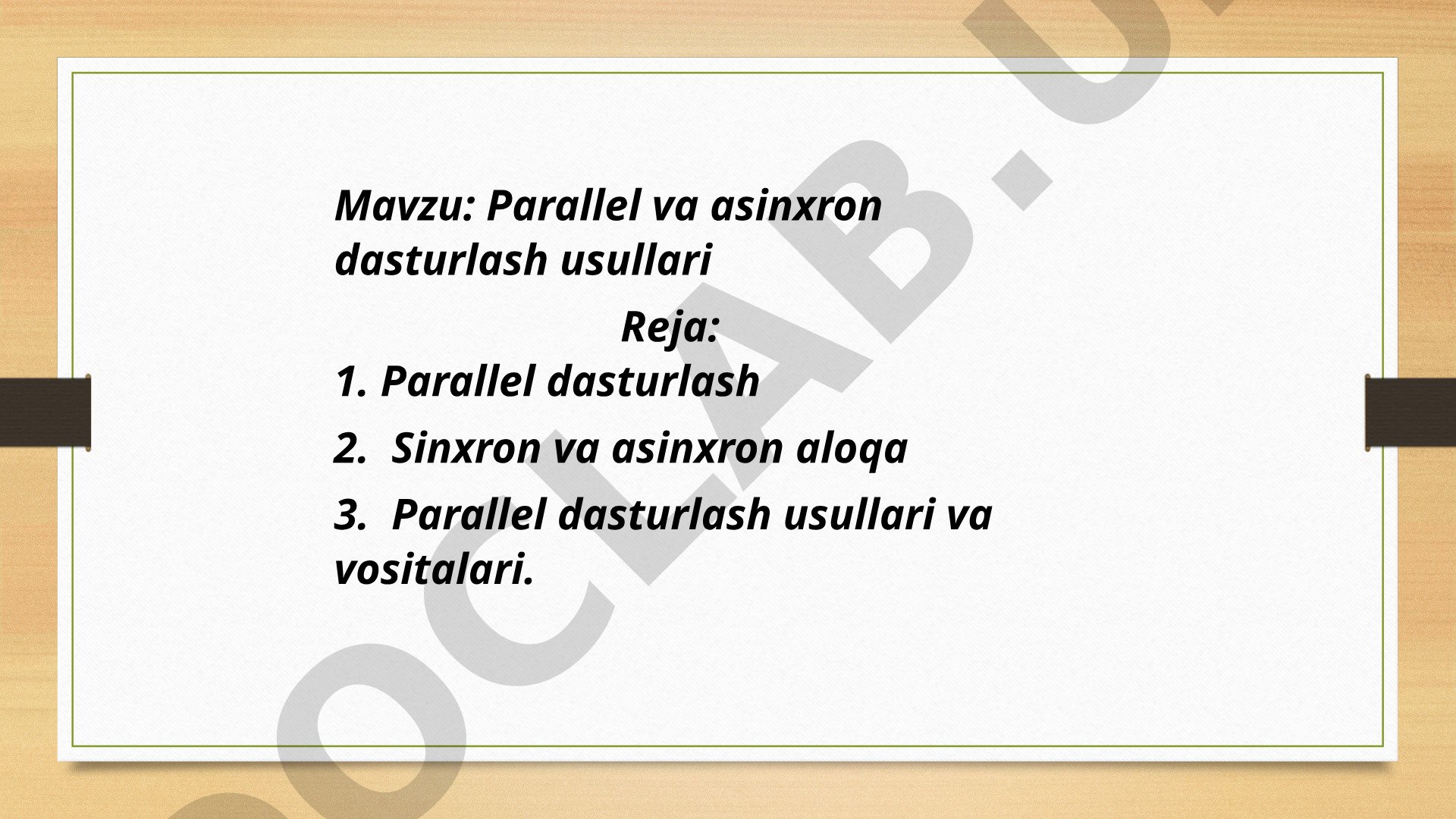 Mavzu: Parallel va asinxron dasturlash usullari

Reja:

1. Parallel dasturlash

2. Sinxron va asinxron aloqa

3. Parallel dasturlash usullari va vositalari.

OCLAB.U